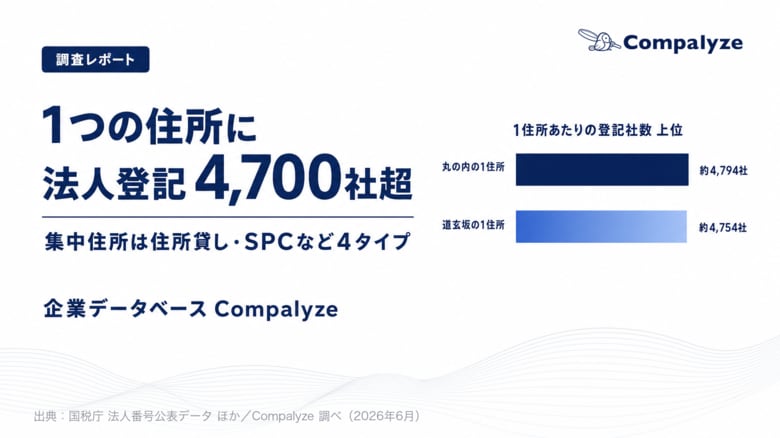 Compalyze

調査レポート

1つの住所に
法人登記 4,700社超

集中住所は住所貸し・SPCなど4タイプ

企業データベース Compalyze

1住所あたりの登記社数 上位

丸の内の1住所 約4,794社

道玄坂の1住所 約4,754社

出典：国税庁 法人番号公表データ ほか／Compalyze 調べ（2026年6月）